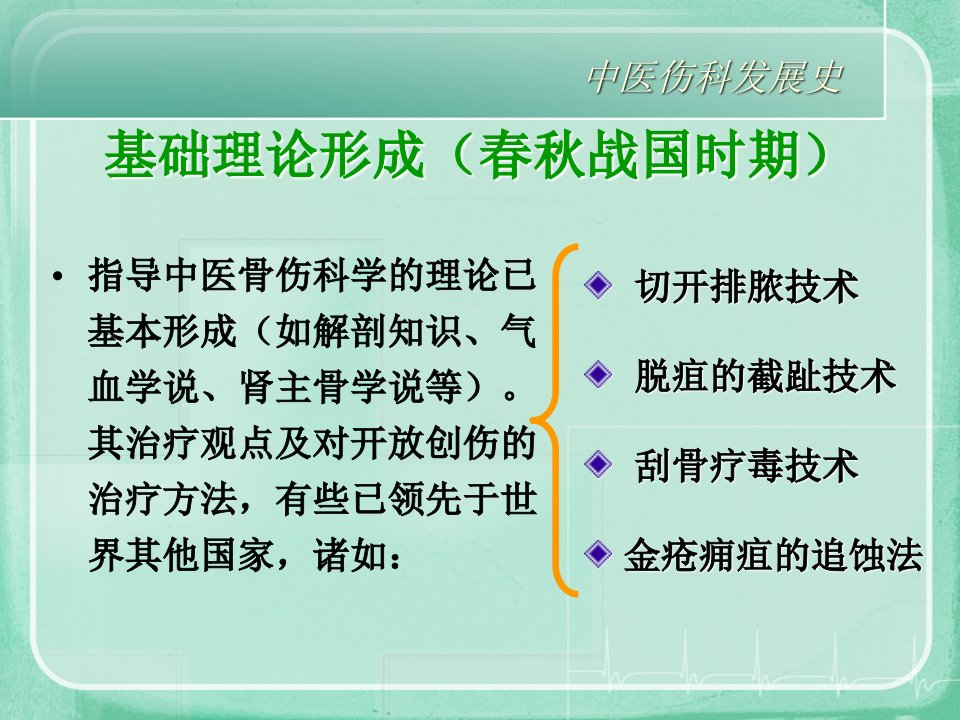 中医伤科发展史

基础理论形成（春秋战国时期）

• 指导中医骨伤科学的理论已基本形成（如解剖知识、气血学说、肾主骨学说等）。其治疗观点及对开放创伤的治疗方法，有些已领先于世界其他国家，诸如：

切开排脓技术

脱疽的截趾技术

刮骨疗毒技术

金疮痈疽的追蚀法